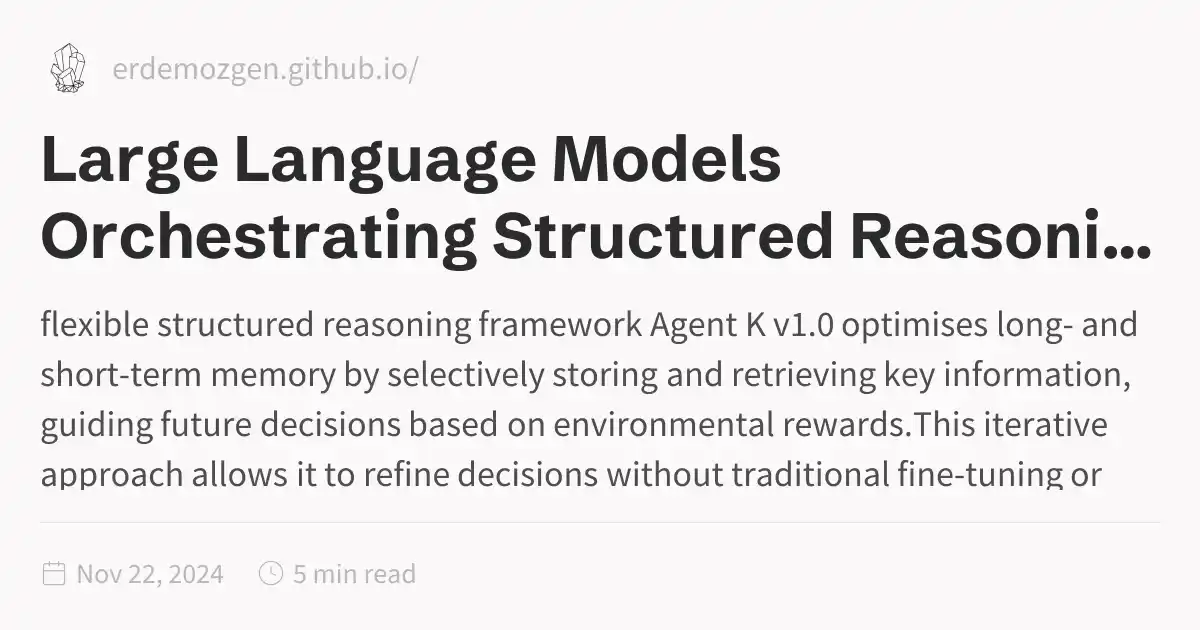 erdemozgen.github.io/

Large Language Models Orchestrating Structured Reasoni...

flexible structured reasoning framework Agent K v1.0 optimises long- and short-term memory by selectively storing and retrieving key information, guiding future decisions based on environmental rewards.This iterative approach allows it to refine decisions without traditional fine-tuning or

Nov 22, 2024 5 min read